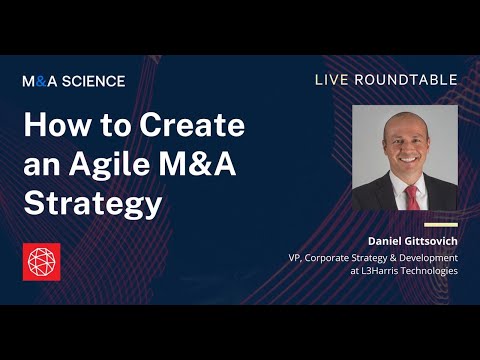 M&A SCIENCE

LIVE ROUNDTABLE

How to Create an Agile M&A Strategy

Daniel Gittsovich
VP, Corporate Strategy & Development at L3Harris Technologies